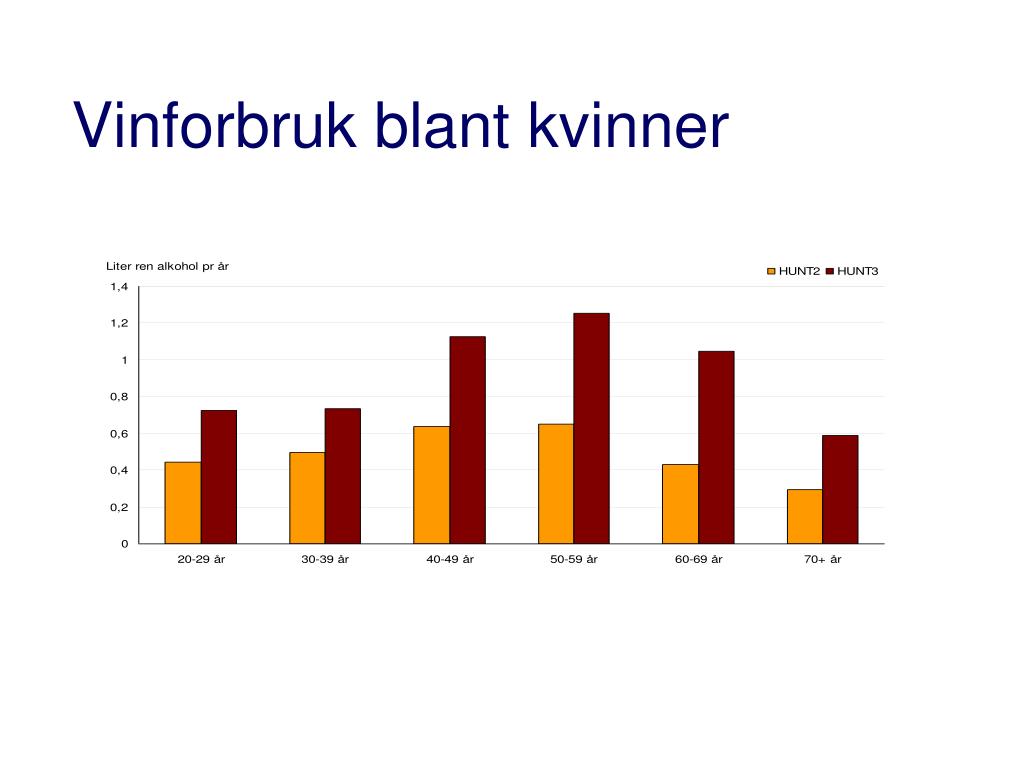 Vinforbruk blant kvinner

Liter ren alkohol pr år

HUNT2 HUNT3

1,4
1,2
1
0,8
0,6
0,4
0,2
0

20-29 år
30-39 år
40-49 år
50-59 år
60-69 år
70+ år